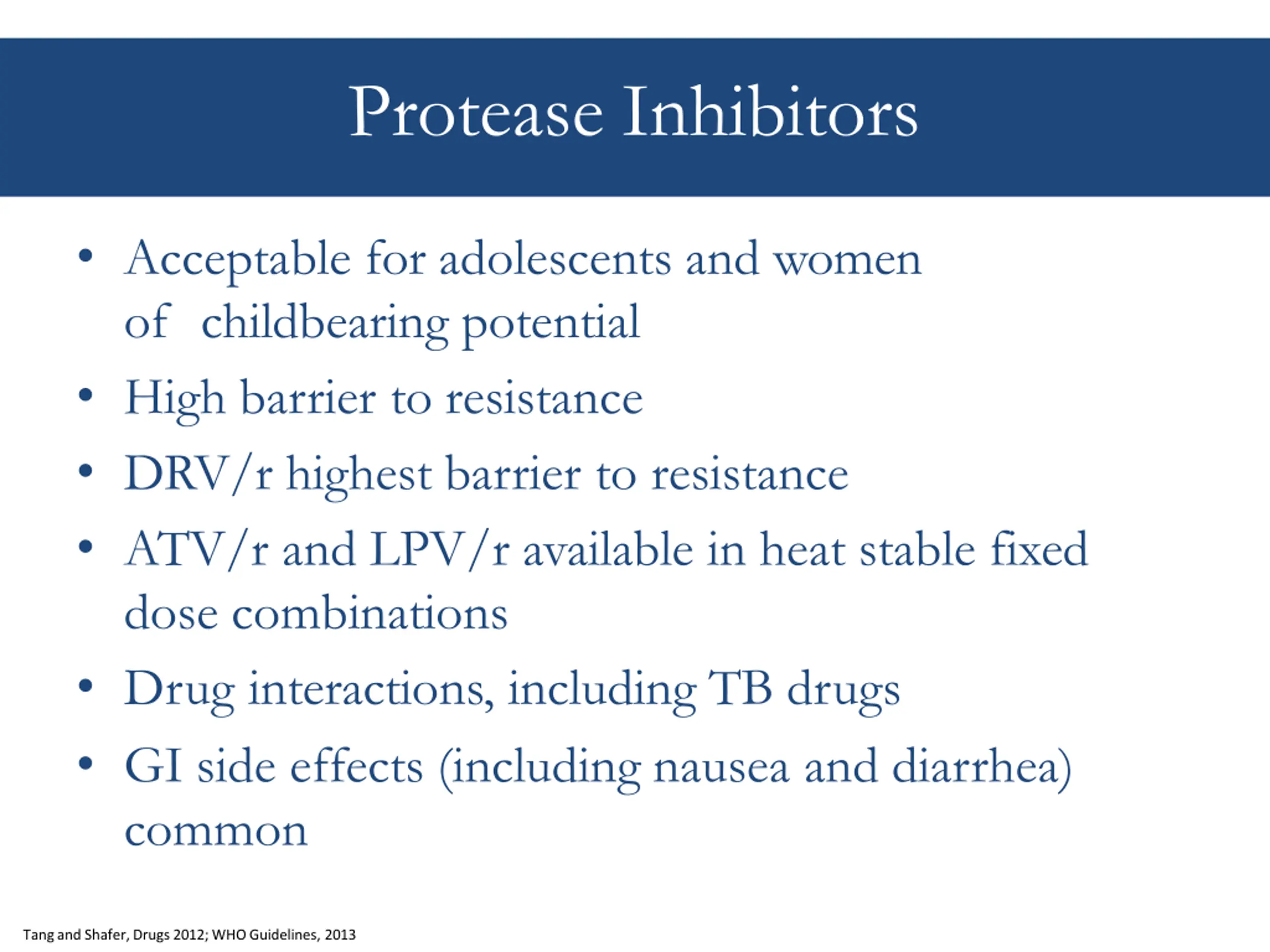 Protease Inhibitors

• Acceptable for adolescents and women of childbearing potential
• High barrier to resistance
• DRV/r highest barrier to resistance
• ATV/r and LPV/r available in heat stable fixed dose combinations
• Drug interactions, including TB drugs
• GI side effects (including nausea and diarrhea) common

Tang and Shafer, Drugs 2012; WHO Guidelines, 2013